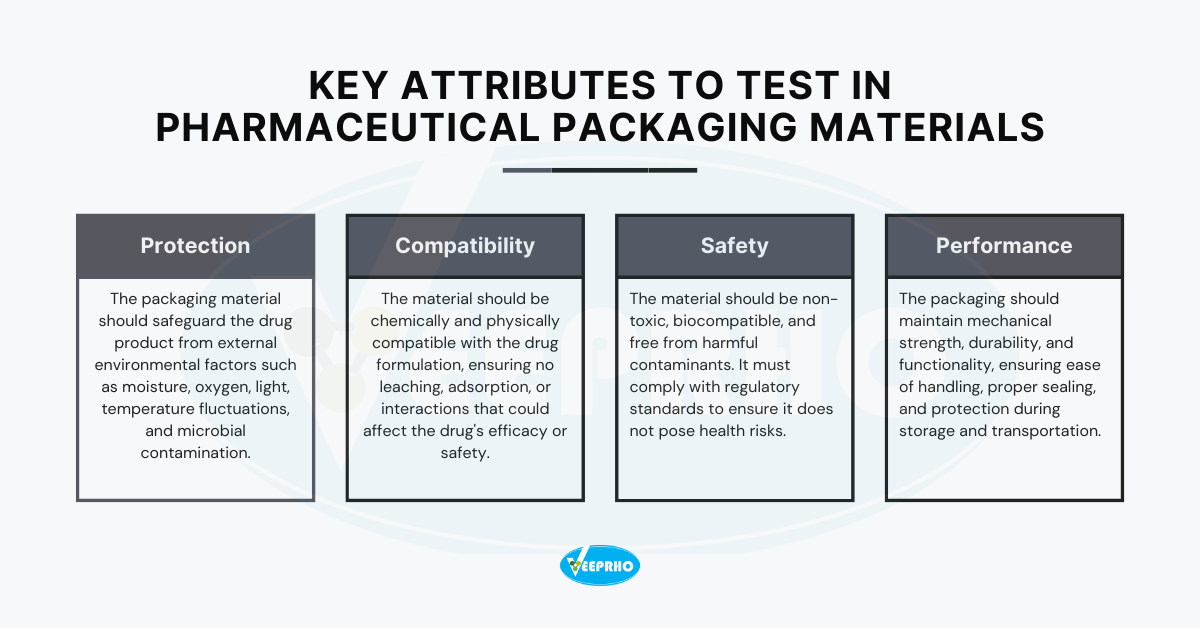 KEY ATTRIBUTES TO TEST IN PHARMACEUTICAL PACKAGING MATERIALS

Protection

The packaging material should safeguard the drug product from external environmental factors such as moisture, oxygen, light, temperature fluctuations, and microbial contamination.

Compatibility

The material should be chemically and physically compatible with the drug formulation, ensuring no leaching, adsorption, or interactions that could affect the drug's efficacy or safety.

Safety

The material should be non-toxic, biocompatible, and free from harmful contaminants. It must comply with regulatory standards to ensure it does not pose health risks.

Performance

The packaging should maintain mechanical strength, durability, and functionality, ensuring ease of handling, proper sealing, and protection during storage and transportation.

VEEPRHO